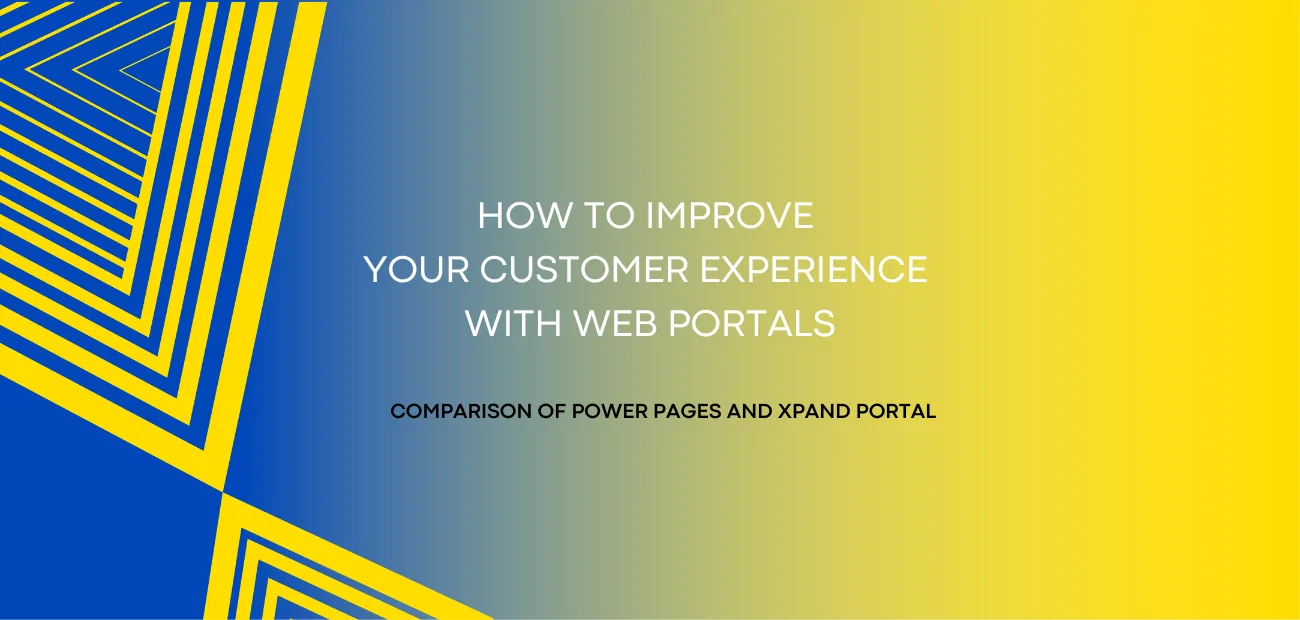 HOW TO IMPROVE
YOUR CUSTOMER EXPERIENCE
WITH WEB PORTALS

COMPARISON OF POWER PAGES AND XPAND PORTAL